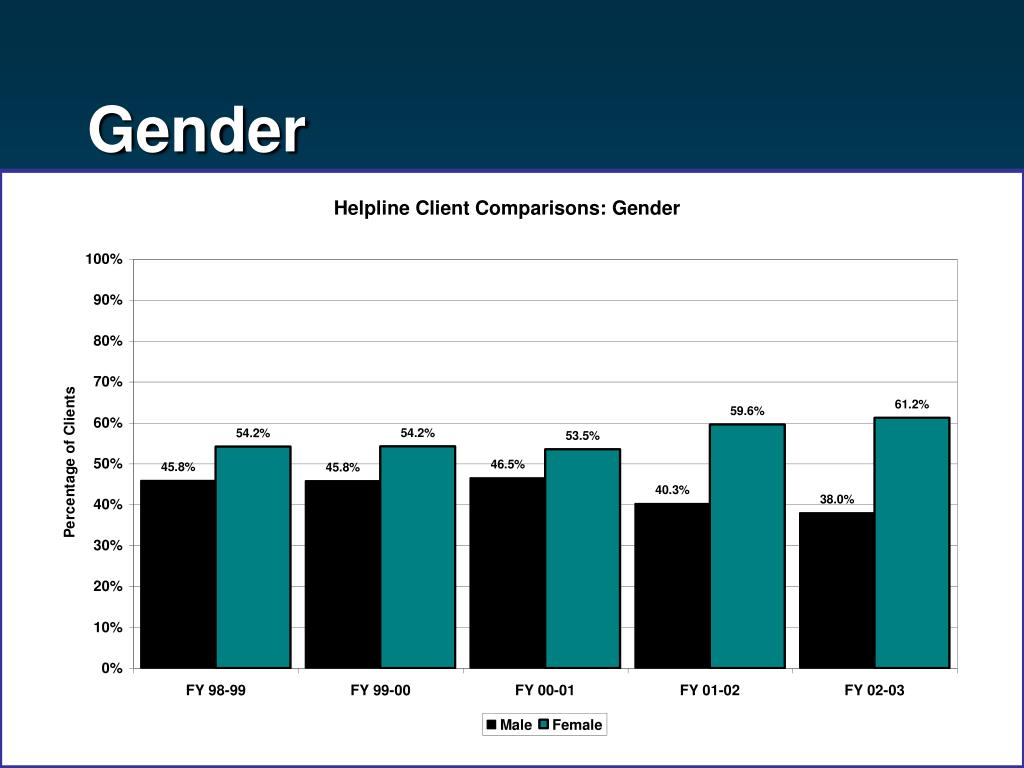 Gender

Helpline Client Comparisons: Gender

Percentage of Clients

100%
90%
80%
70%
60%
50%
40%
30%
20%
10%
0%

45.8%
54.2%
45.8%
54.2%
46.5%
53.5%
40.3%
59.6%
38.0%
61.2%

FY 98-99
FY 99-00
FY 00-01
FY 01-02
FY 02-03

Male
Female